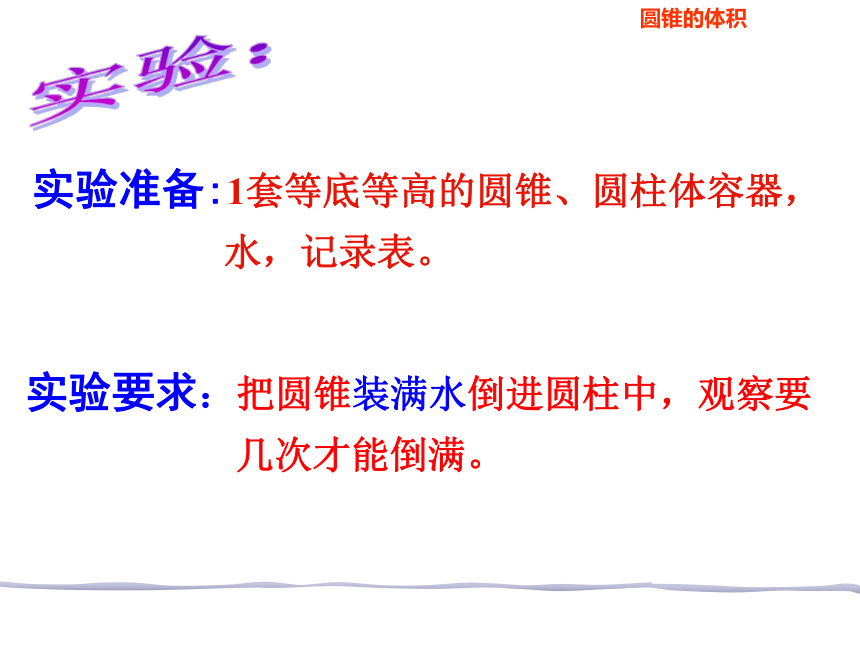 圆锥的体积

实验：

实验准备：1套等底等高的圆锥、圆柱体容器，水，记录表。

实验要求：把圆锥装满水倒进圆柱中，观察要几次才能倒满。